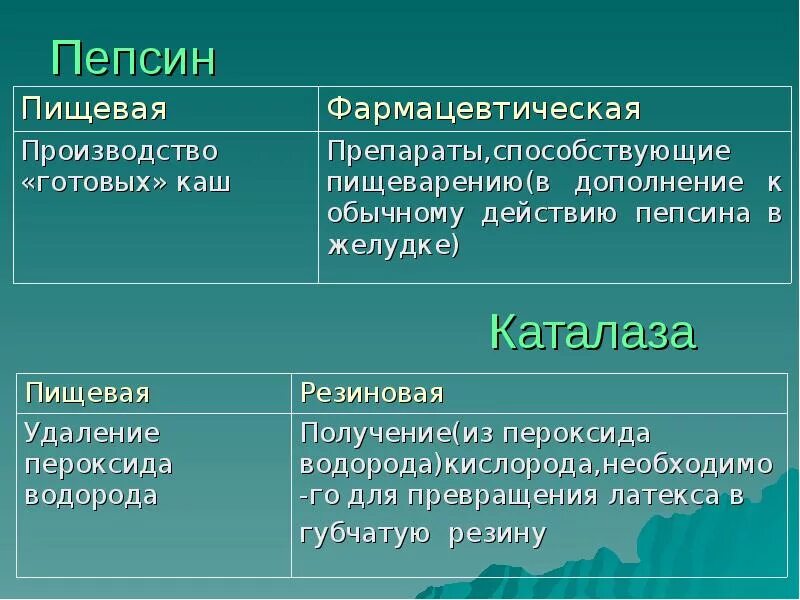 Пепсин

| Пищевая | Фармацевтическая |
|---|---|
| Производство «готовых» каш | Препараты,способствующие пищеварению(в дополнение к обычному действию пепсина в желудке) |

Каталаза

| Пищевая | Резиновая |
|---|---|
| Удаление пероксида водорода | Получение(из пероксида водорода)кислорода,необходимо-го для превращения латекса в губчатую резину |